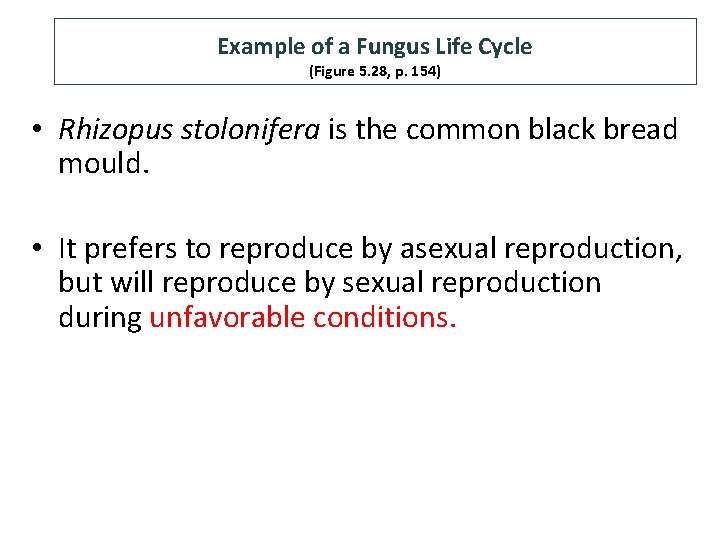 Example of a Fungus Life Cycle
(Figure 5.28, p. 154)

• Rhizopus stolonifera is the common black bread mould.

• It prefers to reproduce by asexual reproduction, but will reproduce by sexual reproduction during unfavorable conditions.